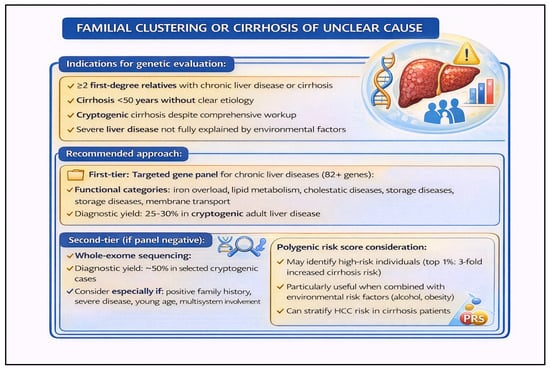 FAMILIAL CLUSTERING OR CIRRHOSIS OF UNCLEAR CAUSE

Indications for genetic evaluation:

✓ ≥2 first-degree relatives with chronic liver disease or cirrhosis
✓ Cirrhosis <50 years without clear etiology
✓ Cryptogenic cirrhosis despite comprehensive workup
✓ Severe liver disease not fully explained by environmental factors

Recommended approach:

First-tier: Targeted gene panel for chronic liver diseases (82+ genes):
✓ Functional categories: iron overload, lipid metabolism, cholestatic diseases, storage diseases, storage diseases, membrane transport
✓ Diagnostic yield: 25–30% in cryptogenic adult liver disease

Second-tier (if panel negative):
✓ Whole-exome sequencing:
✓ Diagnostic yield: ~50% in selected cryptogenic cases
✓ Consider especially if: positive family history, severe disease, young age, multisystem involvement

Polygenic risk score consideration:
✓ May identify high-risk individuals (top 1%: 3-fold increased cirrhosis risk)
✓ Particularly useful when combined with environmental risk factors (alcohol, obesity)
✓ Can stratify HCC risk in cirrhosis patients

PRS